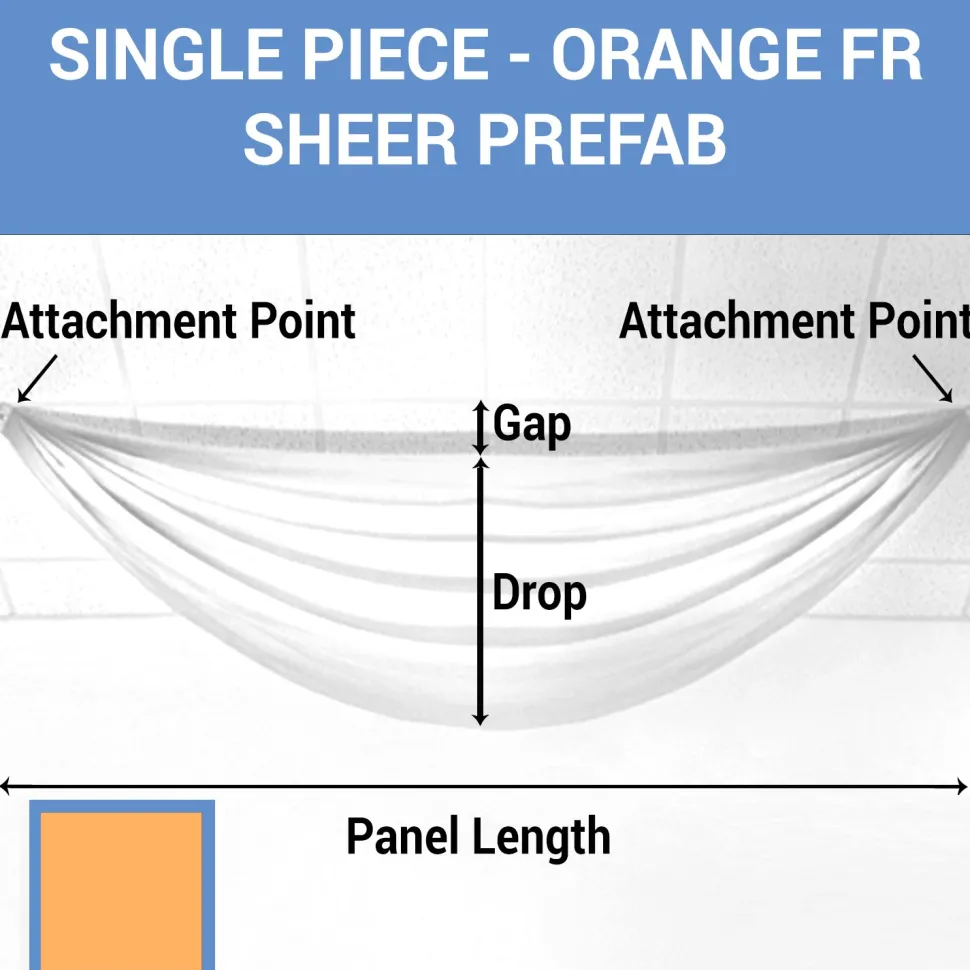 SINGLE PIECE - ORANGE FR SHEER PREFAB

Attachment Point

Attachment Point

Gap

Drop

Panel Length